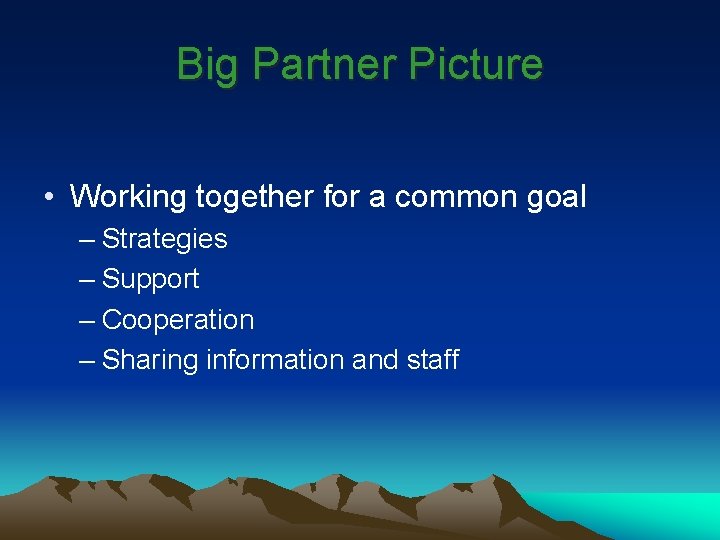 Big Partner Picture

• Working together for a common goal
– Strategies
– Support
– Cooperation
– Sharing information and staff